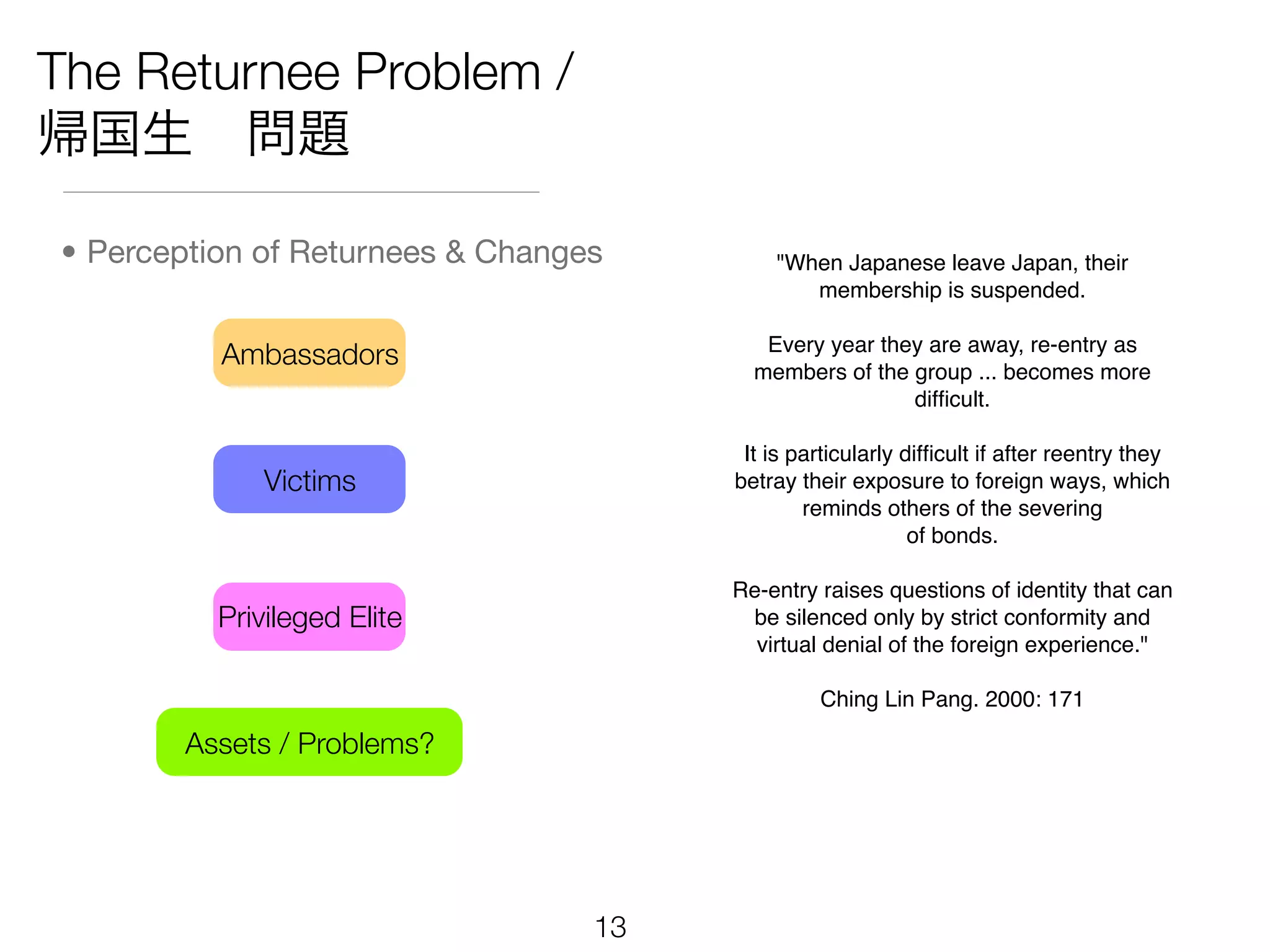 The Returnee Problem /
帰国生　問題

• Perception of Returnees & Changes

Ambassadors

Victims

Privileged Elite

Assets / Problems?

"When Japanese leave Japan, their membership is suspended.

Every year they are away, re-entry as members of the group ... becomes more difficult.

It is particularly difficult if after reentry they betray their exposure to foreign ways, which reminds others of the severing of bonds.

Re-entry raises questions of identity that can be silenced only by strict conformity and virtual denial of the foreign experience."

Ching Lin Pang. 2000: 171

13